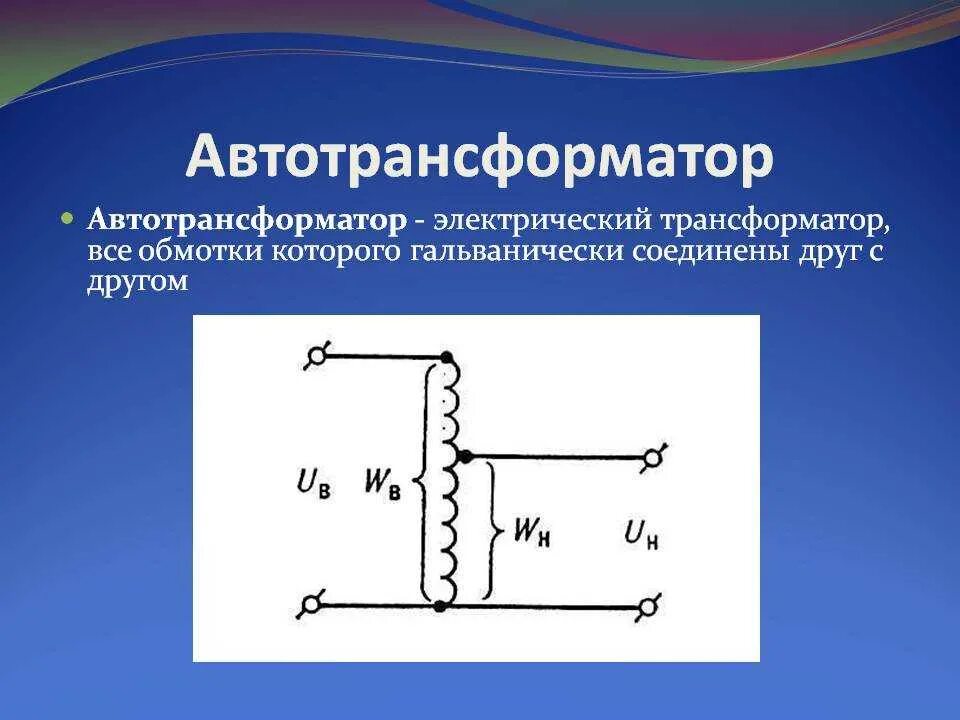 Автотрансформатор

Автотрансформатор - электрический трансформатор, все обмотки которого гальванически соединены друг с другом

$U_в$ $W_в$ $W_н$ $U_н$